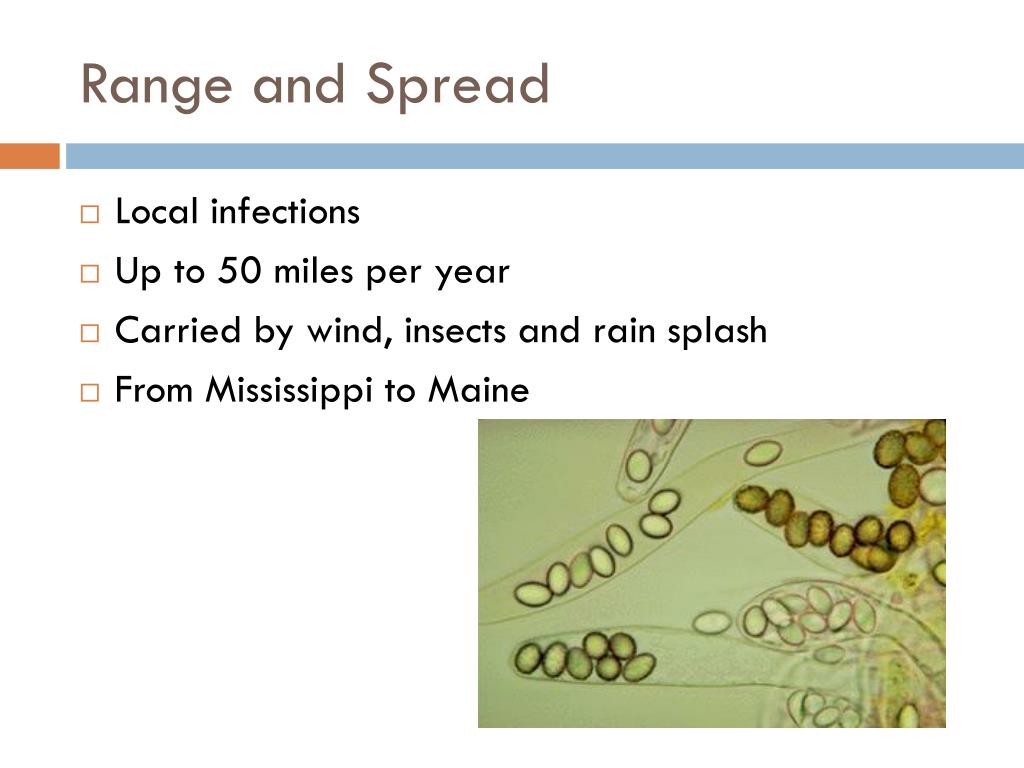 Range and Spread

□ Local infections
□ Up to 50 miles per year
□ Carried by wind, insects and rain splash
□ From Mississippi to Maine